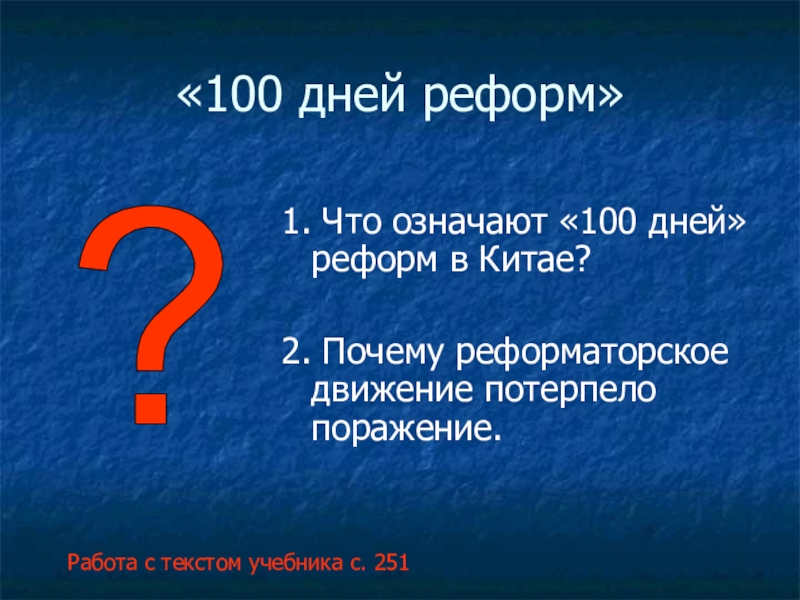 «100 дней реформ»

?

1. Что означают «100 дней» реформ в Китае?

2. Почему реформаторское движение потерпело поражение.

Работа с текстом учебника с. 251